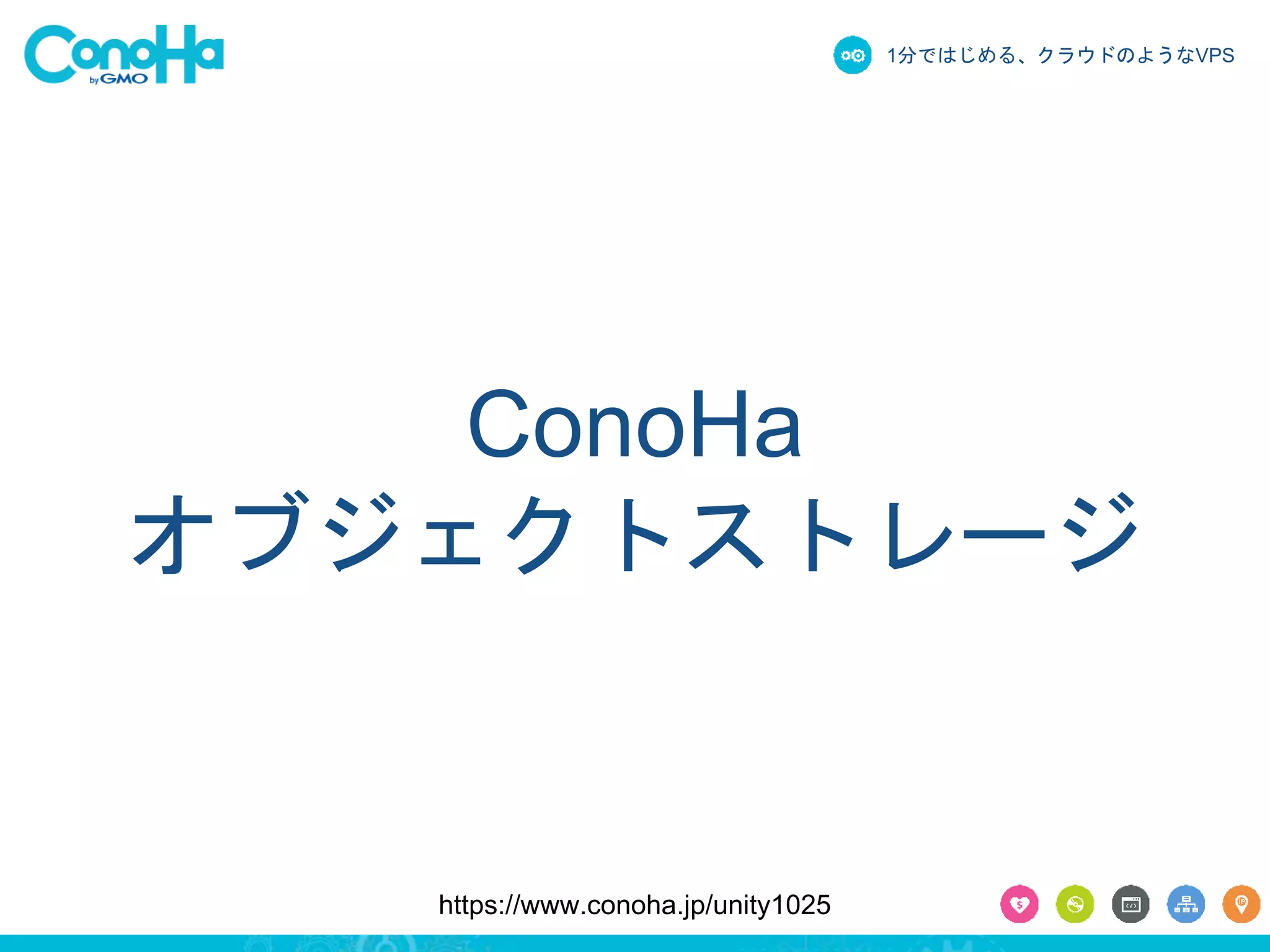 ConoHa by GMO

1分ではじめる、クラウドのようなVPS

ConoHa
オブジェクトストレージ

https://www.conoha.jp/unity1025